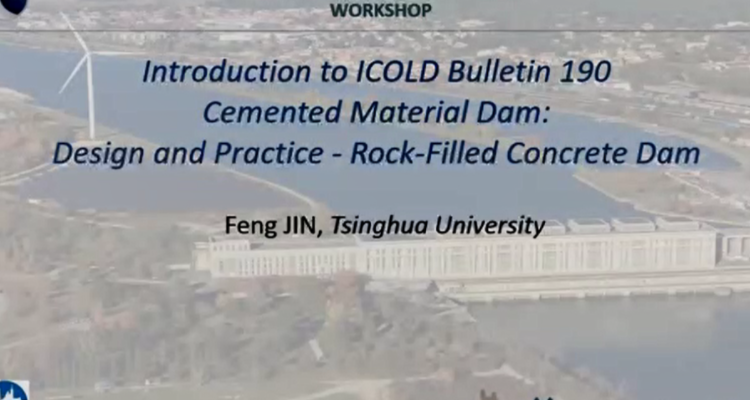 WORKSHOP

Introduction to ICOLD Bulletin 190
Cemented Material Dam:
Design and Practice - Rock-Filled Concrete Dam

Feng JIN, Tsinghua University